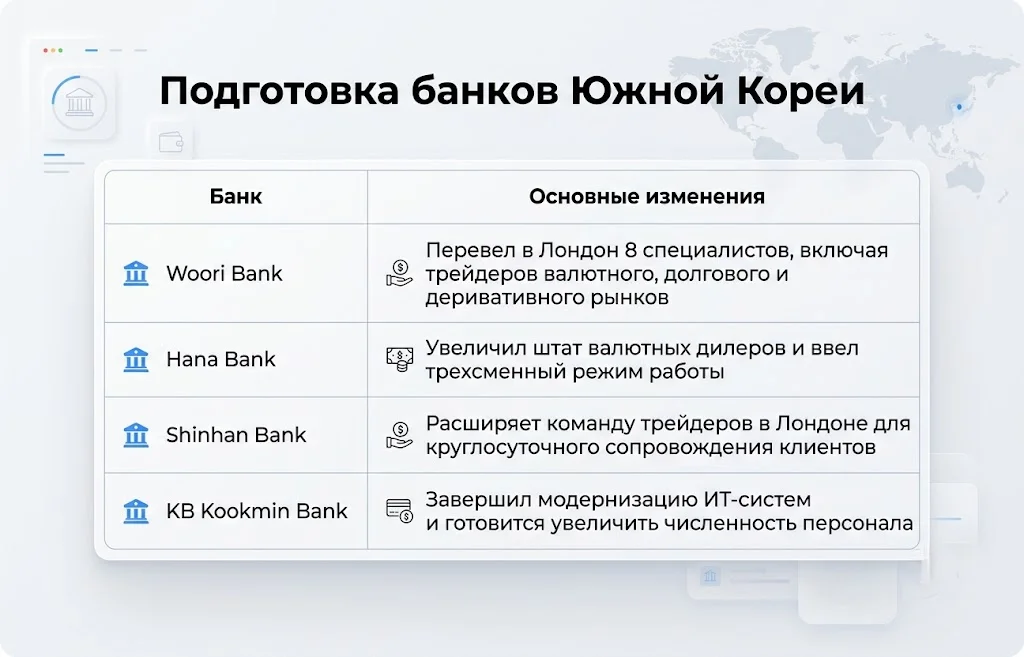 Подготовка банков Южной Кореи

| Банк | Основные изменения |
|---|---|
| Woori Bank | Перевел в Лондон 8 специалистов, включая трейдеров валютного, долгового и деривативного рынков |
| Hana Bank | Увеличил штат валютных дилеров и ввел трехсменный режим работы |
| Shinhan Bank | Расширяет команду трейдеров в Лондоне для круглосуточного сопровождения клиентов |
| KB Kookmin Bank | Завершил модернизацию ИТ-систем и готовится увеличить численность персонала |